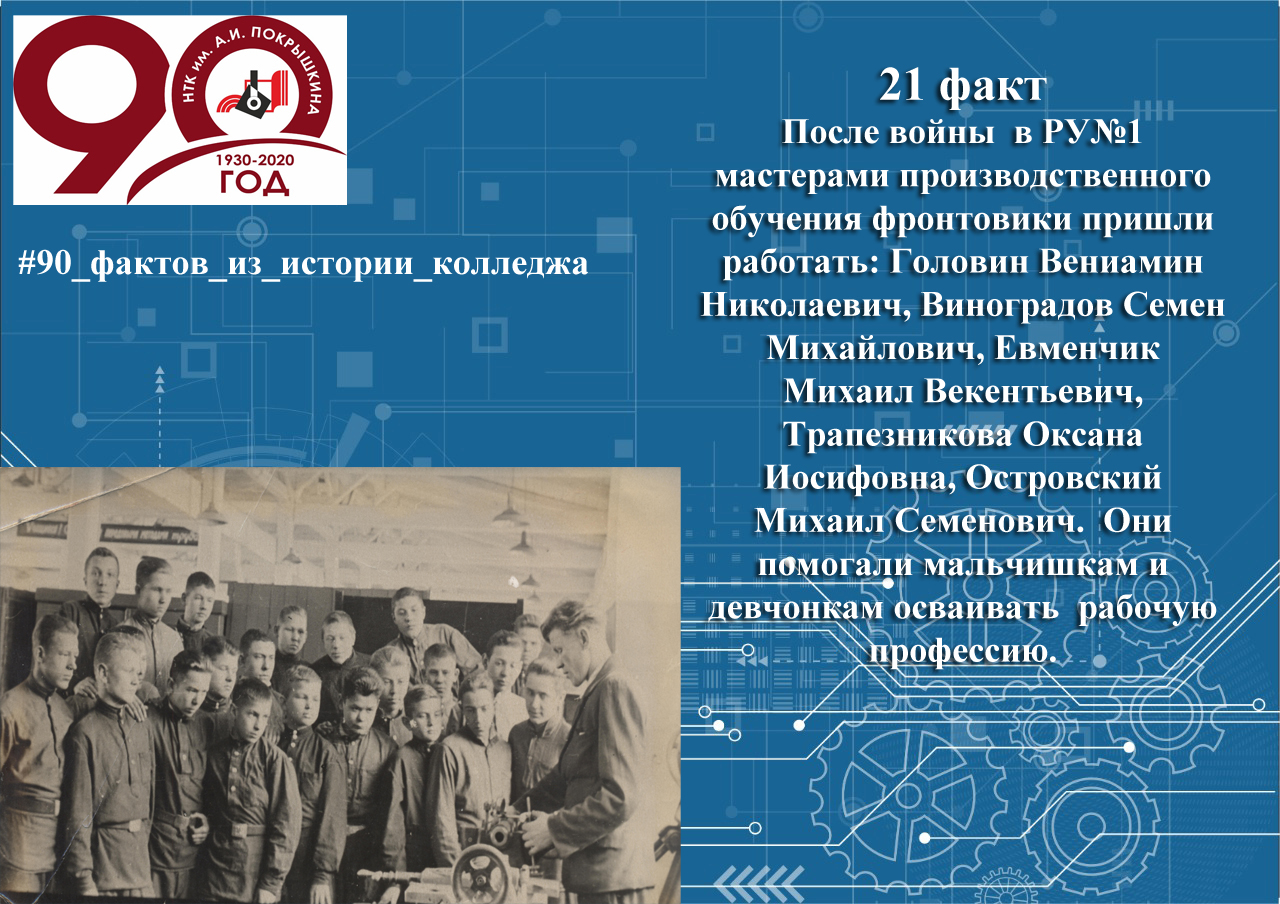 90
НТК им. А.И. ПОКРЫШКИНА
1930-2020
ГОД

#90_фактов_из_истории_колледжа

21 факт
После войны в РУ№1 мастерами производственного обучения фронтовики пришли работать: Головин Вениамин Николаевич, Виноградов Семен Михайлович, Евменчик Михаил Векентьевич, Трапезникова Оксана Иосифовна, Островский Михаил Семенович. Они помогали мальчишкам и девчонкам осваивать рабочую профессию.